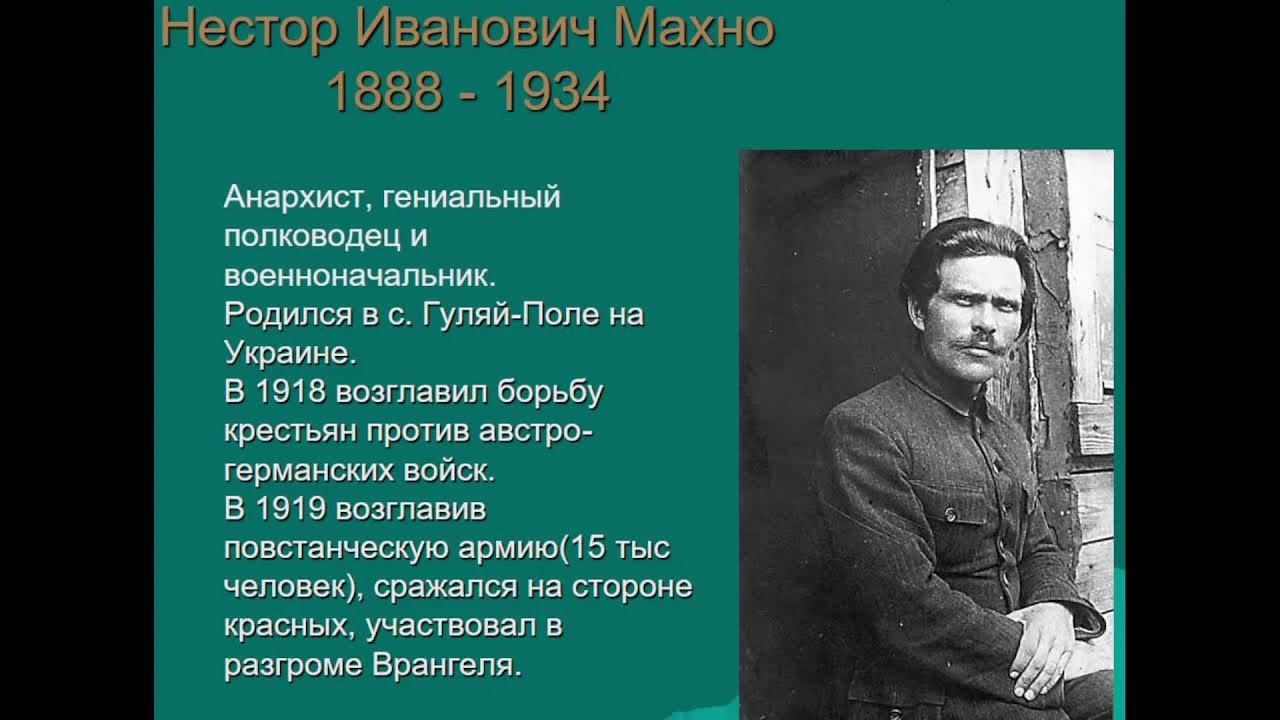 Нестор Иванович Махно
1888 - 1934

Анархист, гениальный полководец и военноначальник.
Родился в с. Гуляй-Поле на Украине.
В 1918 возглавил борьбу крестьян против австро-германских войск.
В 1919 возглавив повстанческую армию(15 тыс человек), сражался на стороне красных, участвовал в разгроме Врангеля.